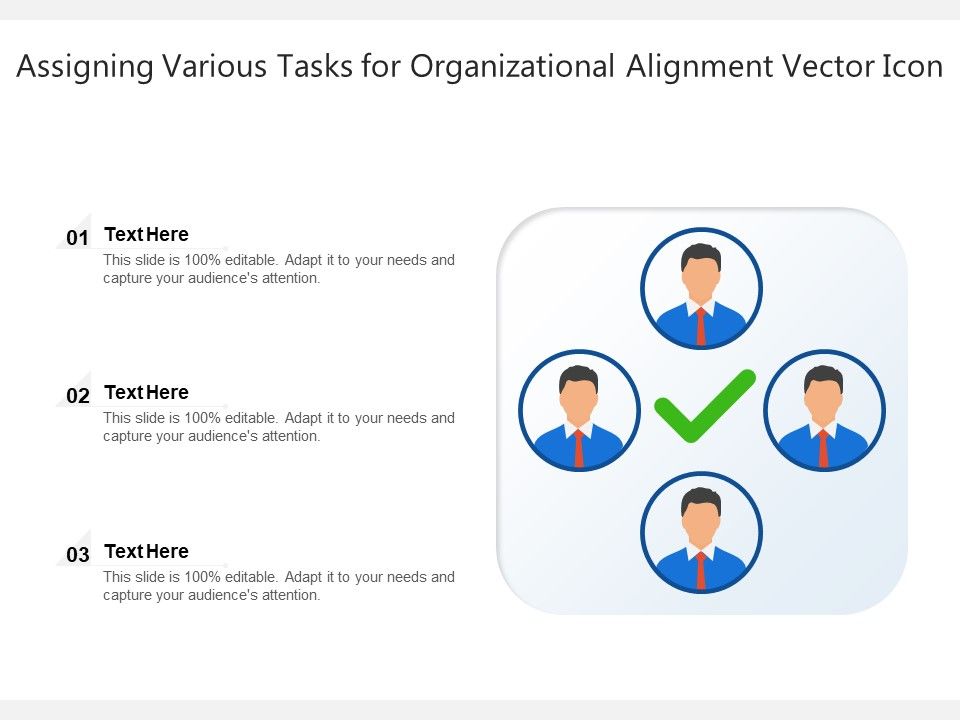 Assigning Various Tasks for Organizational Alignment Vector Icon

01 Text Here
This slide is 100% editable. Adapt it to your needs and capture your audience's attention.

02 Text Here
This slide is 100% editable. Adapt it to your needs and capture your audience's attention.

03 Text Here
This slide is 100% editable. Adapt it to your needs and capture your audience's attention.